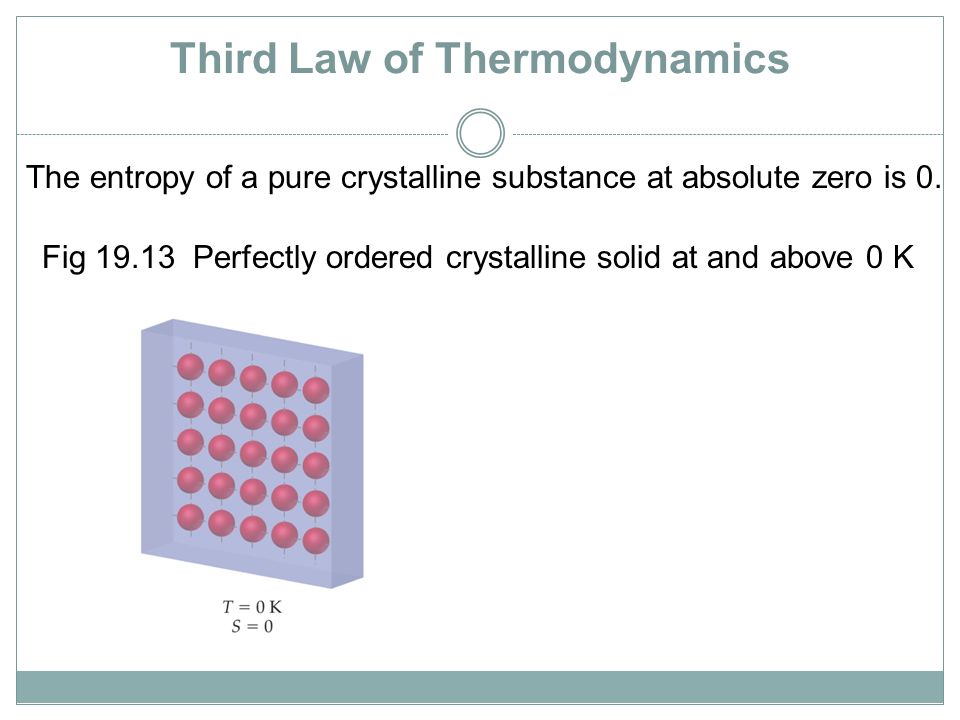 Third Law of Thermodynamics

The entropy of a pure crystalline substance at absolute zero is 0.

Fig 19.13 Perfectly ordered crystalline solid at and above 0 K

$T = 0$ K
$S = 0$